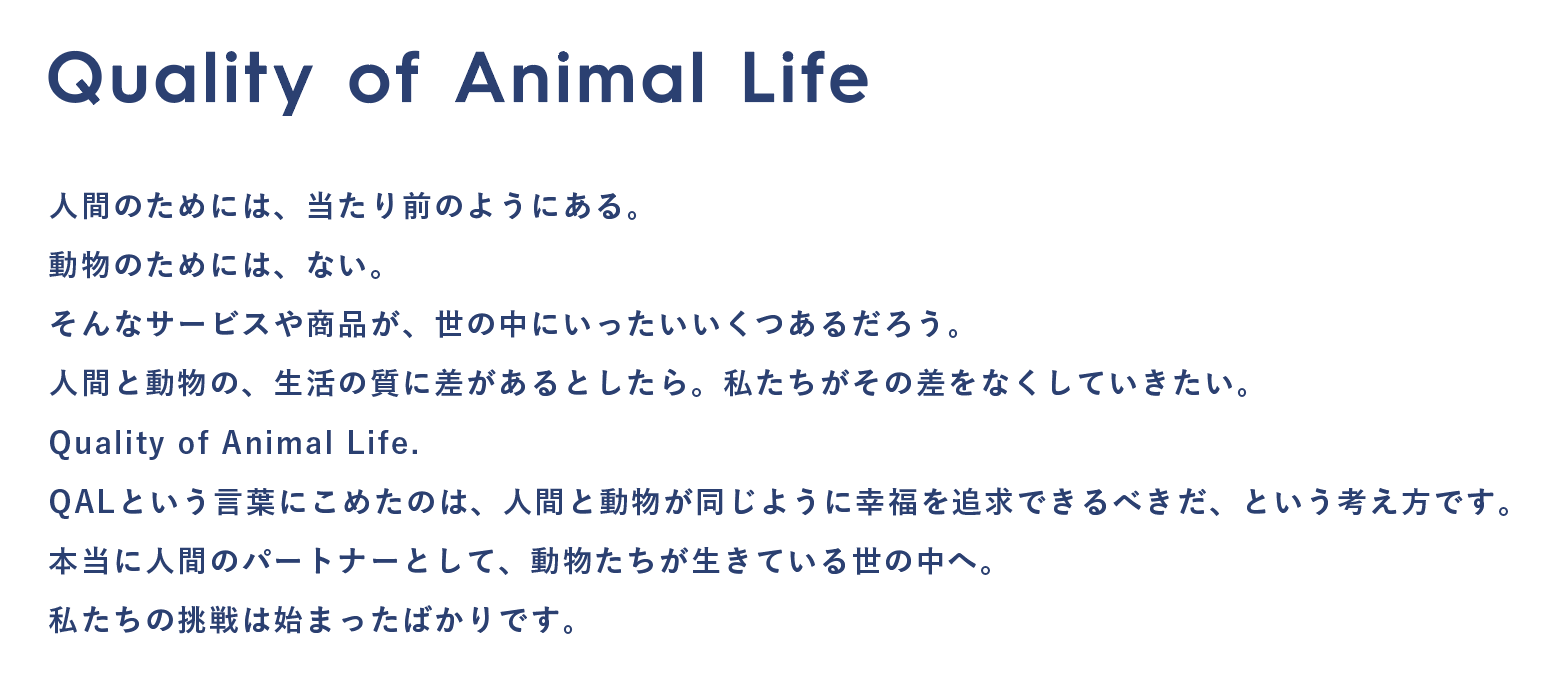 Quality of Animal Life

人間のためには、当たり前のようにある。
動物のためには、ない。
そんなサービスや商品が、世の中にいったいいくつあるだろう。
人間と動物の、生活の質に差があるとしたら。私たちがその差をなくしていきたい。
Quality of Animal Life.
QALという言葉にこめたのは、人間と動物が同じように幸福を追求できるべきだ、という考え方です。
本当に人間のパートナーとして、動物たちが生きている世の中へ。
私たちの挑戦は始まったばかりです。